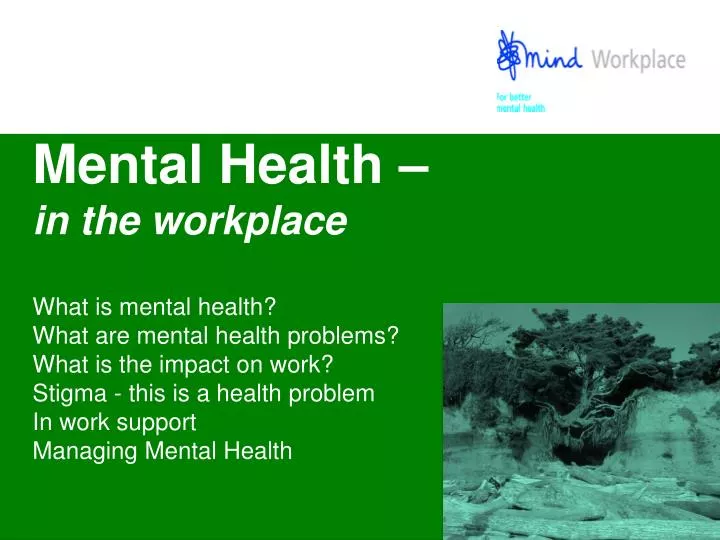 mind Workplace
For better mental health

Mental Health –
in the workplace

What is mental health?
What are mental health problems?
What is the impact on work?
Stigma - this is a health problem
In work support
Managing Mental Health